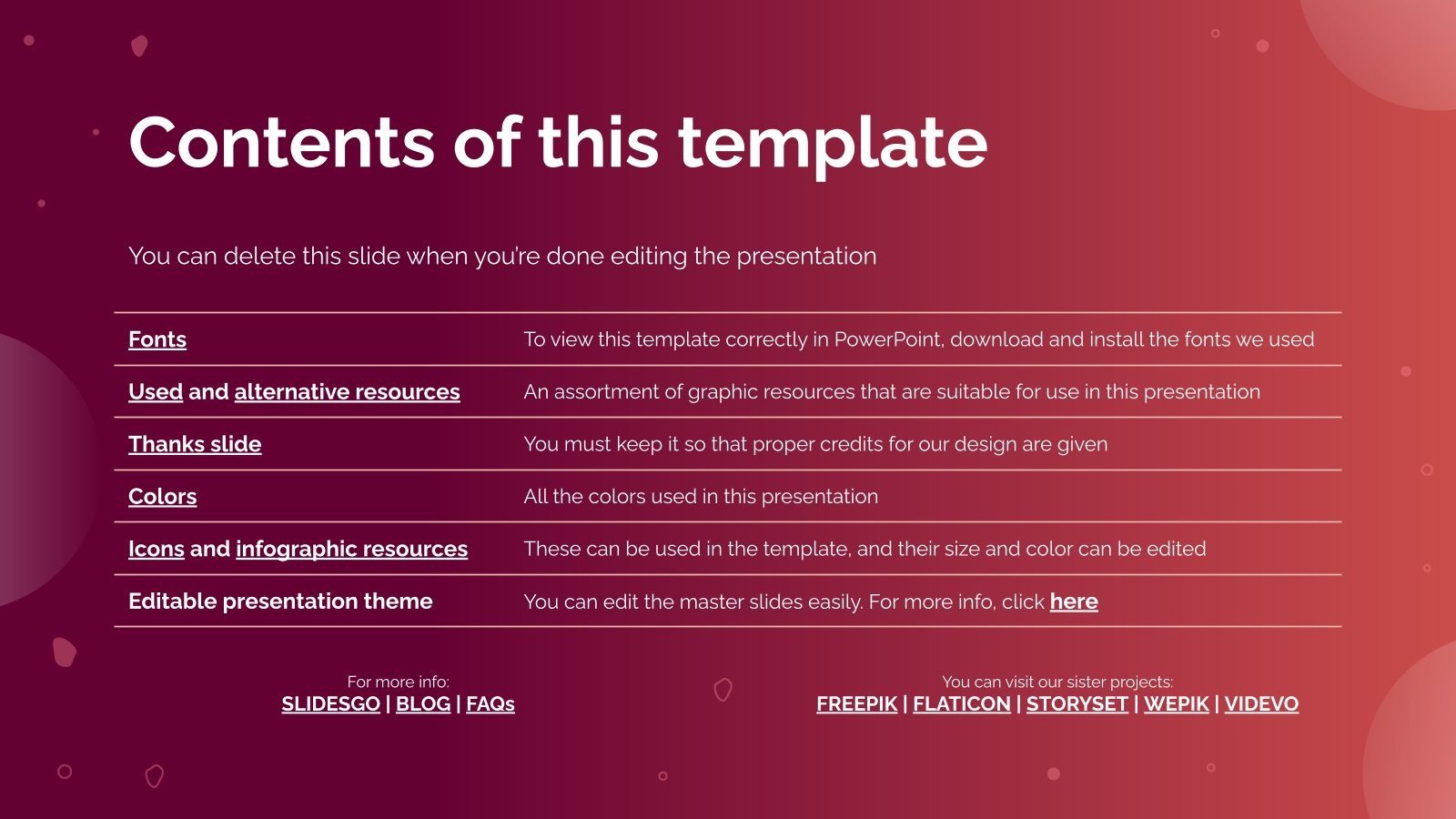 Contents of this template

You can delete this slide when you're done editing the presentation

| | |
|---|---|
| Fonts | To view this template correctly in PowerPoint, download and install the fonts we used |
| Used and alternative resources | An assortment of graphic resources that are suitable for use in this presentation |
| Thanks slide | You must keep it so that proper credits for our design are given |
| Colors | All the colors used in this presentation |
| Icons and infographic resources | These can be used in the template, and their size and color can be edited |
| Editable presentation theme | You can edit the master slides easily. For more info, click here |

For more info:
SLIDESGO | BLOG | FAQs

You can visit our sister projects:
FREEPIK | FLATICON | STORYSET | WEPIK | VIDEVO